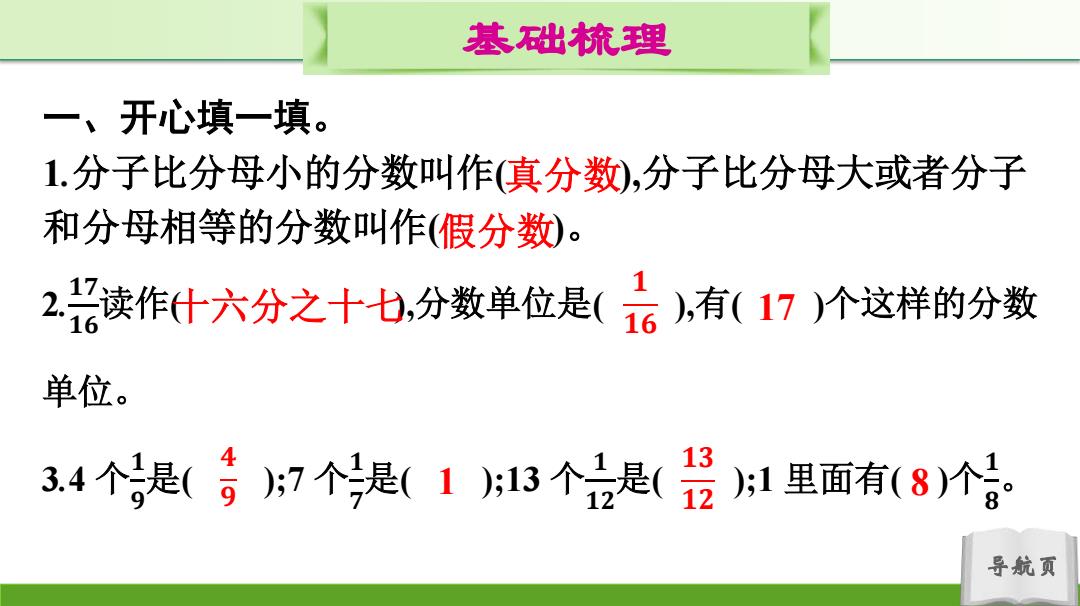 基础梳理

一、开心填一填。

1.分子比分母小的分数叫作(真分数),分子比分母大或者分子和分母相等的分数叫作(假分数)。

2.$\frac{17}{16}$读作(十六分之十七),分数单位是( $\frac{1}{16}$ ),有( 17 )个这样的分数单位。

3.4 个$\frac{1}{9}$是( $\frac{4}{9}$ );7 个$\frac{1}{7}$是( 1 );13 个$\frac{1}{12}$是( $\frac{13}{12}$ );1 里面有( 8 )个$\frac{1}{8}$。

导航页